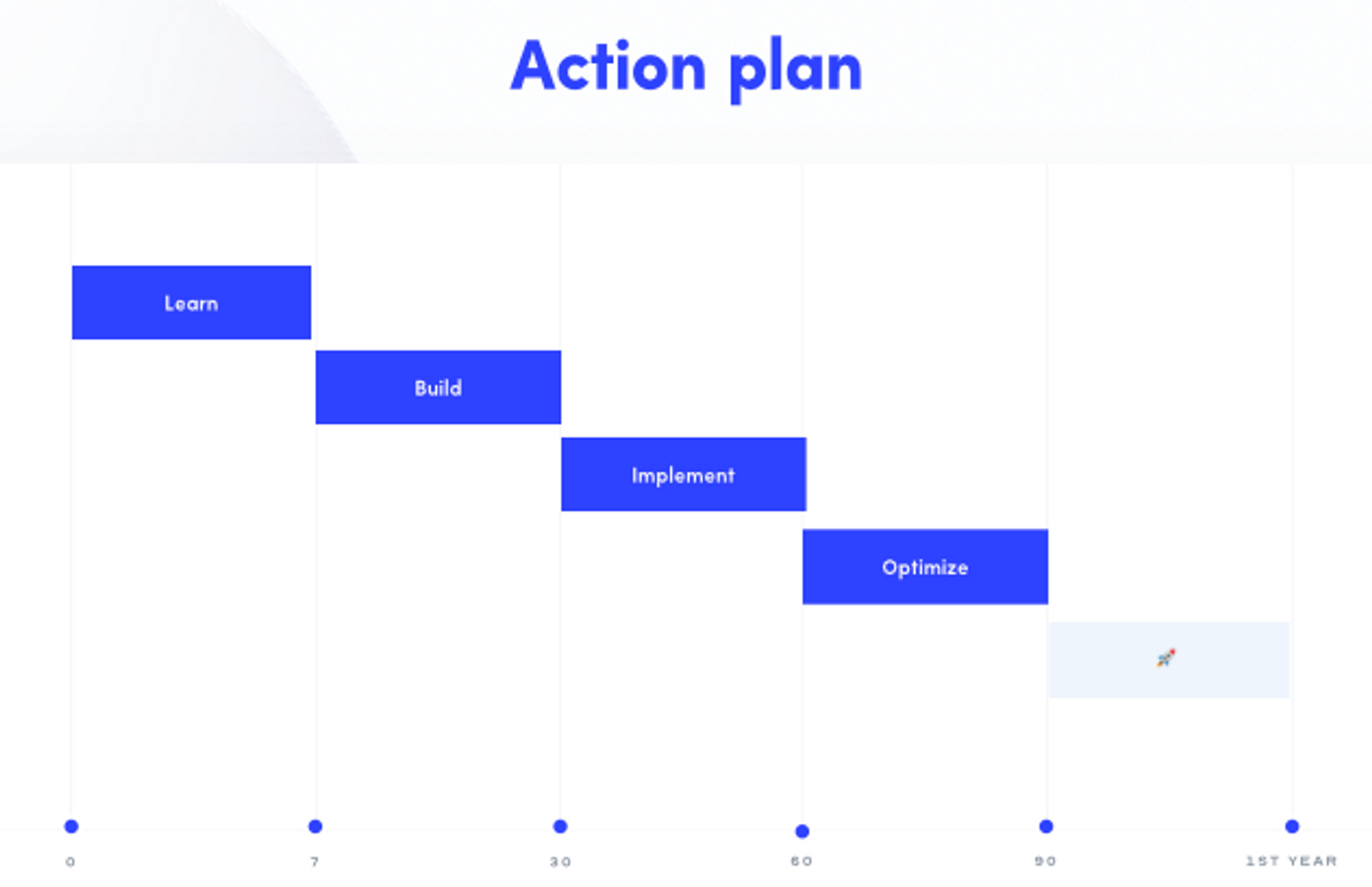 Action plan

Learn

Build

Implement

Optimize

🚀

0

7

30

60

90

1ST YEAR